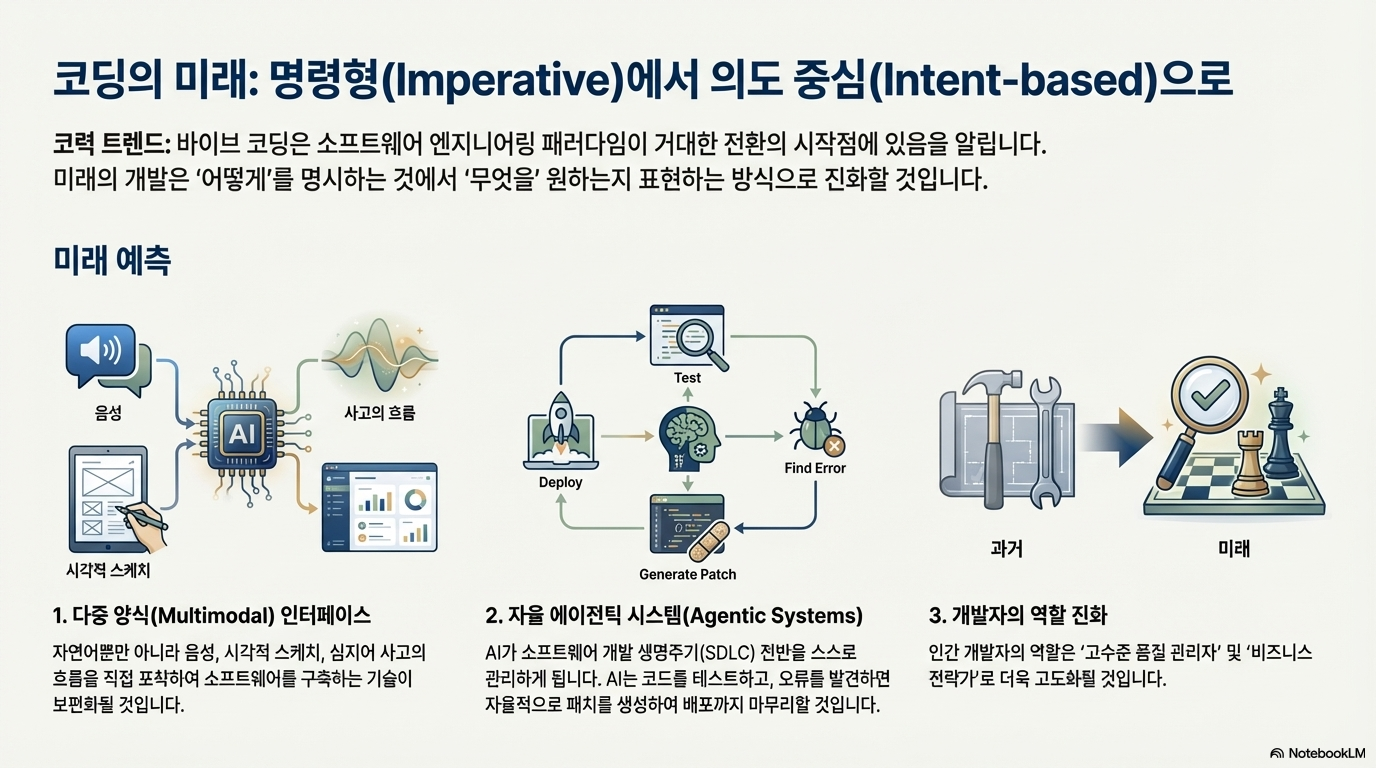 코딩의 미래: 명령형(Imperative)에서 의도 중심(Intent-based)으로

코력 트렌드: 바이브 코딩은 소프트웨어 엔지니어링 패러다임이 거대한 전환의 시작점에 있음을 알립니다. 미래의 개발은 '어떻게'를 명시하는 것에서 '무엇을' 원하는지 표현하는 방식으로 진화할 것입니다.

미래 예측

음성

AI

사고의 흐름

시각적 스케치

Test

Deploy

Find Error

Generate Patch

과거

미래

1. 다중 양식(Multimodal) 인터페이스

자연어뿐만 아니라 음성, 시각적 스케치, 심지어 사고의 흐름을 직접 포착하여 소프트웨어를 구축하는 기술이 보편화될 것입니다.

2. 자율 에이전틱 시스템(Agentic Systems)

AI가 소프트웨어 개발 생명주기(SDLC) 전반을 스스로 관리하게 됩니다. AI는 코드를 테스트하고, 오류를 발견하면 자율적으로 패치를 생성하여 배포까지 마무리할 것입니다.

3. 개발자의 역할 진화

인간 개발자의 역할은 '고수준 품질 관리자' 및 '비즈니스 전략가'로 더욱 고도화될 것입니다.

NotebookLM